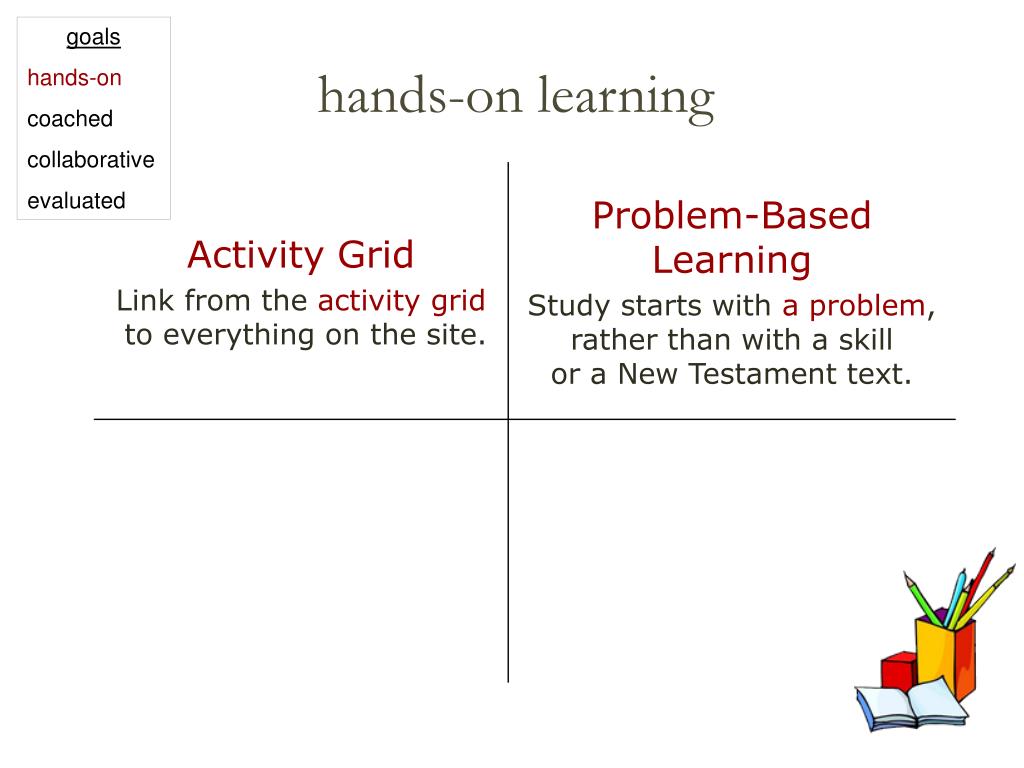 goals
hands-on
coached
collaborative
evaluated

hands-on learning

Activity Grid

Link from the activity grid to everything on the site.

Problem-Based Learning

Study starts with a problem, rather than with a skill or a New Testament text.